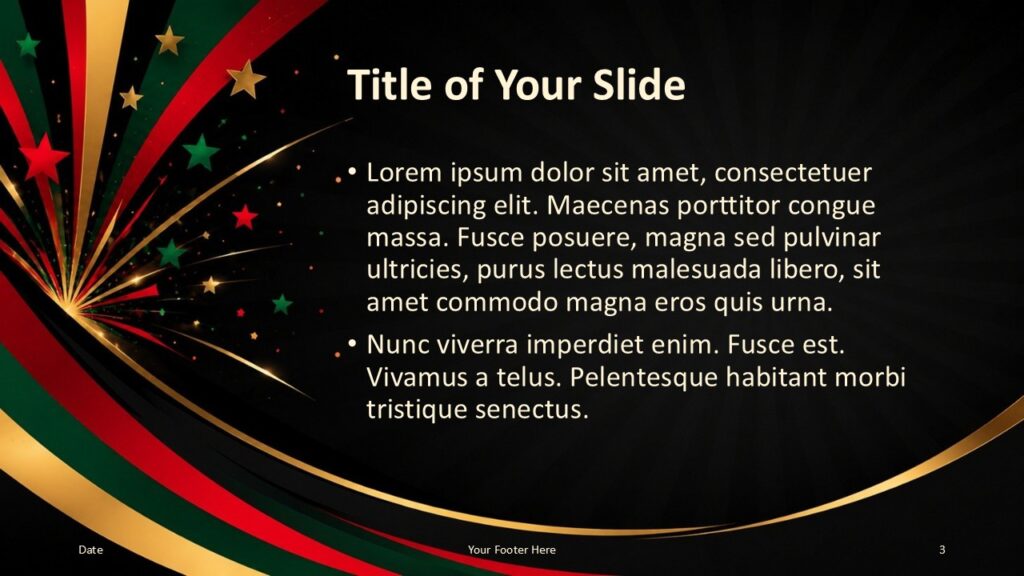 Title of Your Slide

• Lorem ipsum dolor sit amet, consectetuer adipiscing elit. Maecenas porttitor congue massa. Fusce posuere, magna sed pulvinar ultricies, purus lectus malesuada libero, sit amet commodo magna eros quis urna.

• Nunc viverra imperdiet enim. Fusce est. Vivamus a telus. Pelentesque habitant morbi tristique senectus.

Date

Your Footer Here

3